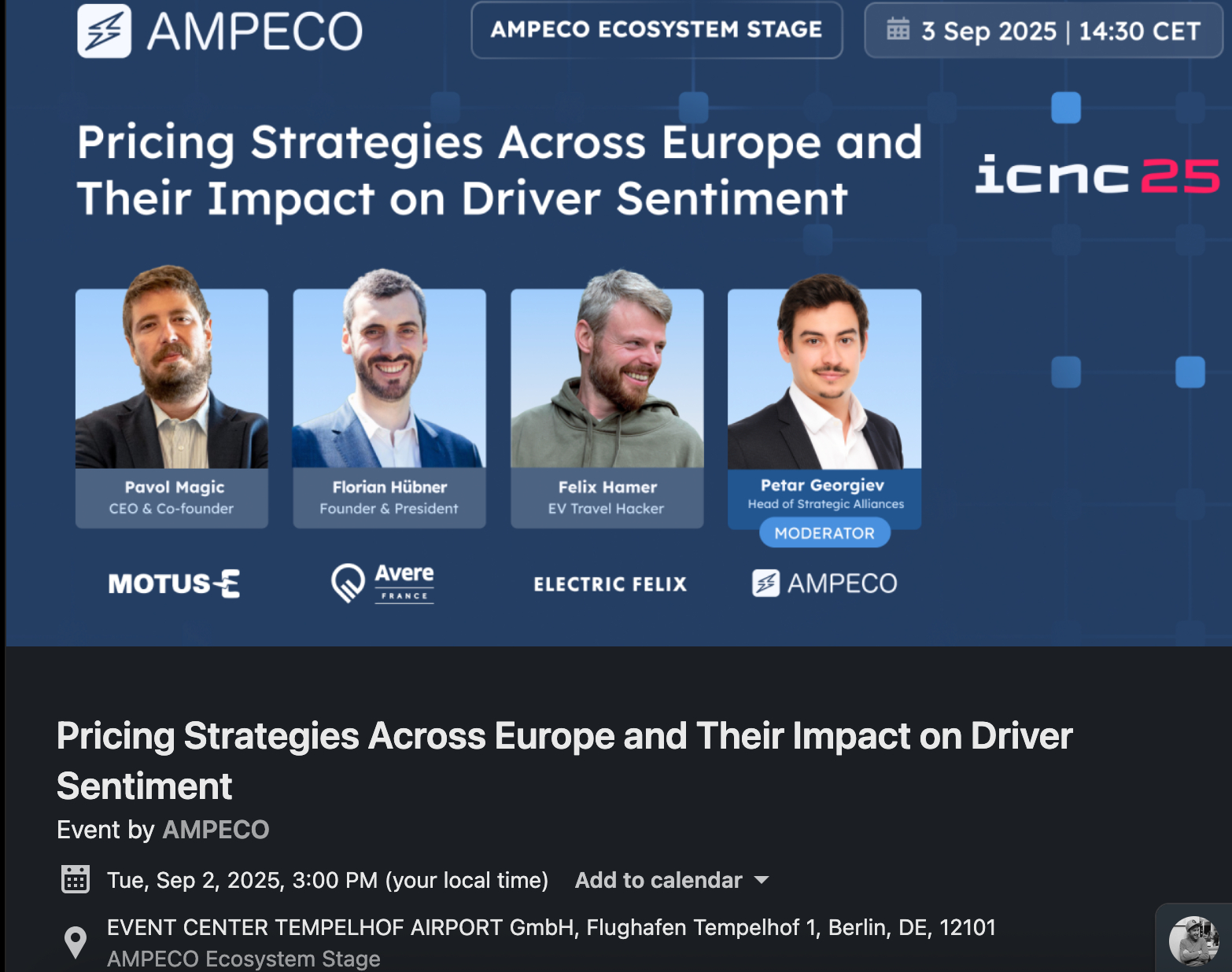 AMPECO

AMPECO ECOSYSTEM STAGE

3 Sep 2025 | 14:30 CET

Pricing Strategies Across Europe and Their Impact on Driver Sentiment

icnc 25

Pavol Magic
CEO & Co-founder

Florian Hübner
Founder & President

Felix Hamer
EV Travel Hacker

Petar Georgiev
Head of Strategic Alliances
MODERATOR

MOTUS-E

Avere FRANCE

ELECTRIC FELIX

AMPECO

Pricing Strategies Across Europe and Their Impact on Driver Sentiment

Event by AMPECO

Tue, Sep 2, 2025, 3:00 PM (your local time) Add to calendar

EVENT CENTER TEMPELHOF AIRPORT GmbH, Flughafen Tempelhof 1, Berlin, DE, 12101
AMPECO Ecosystem Stage